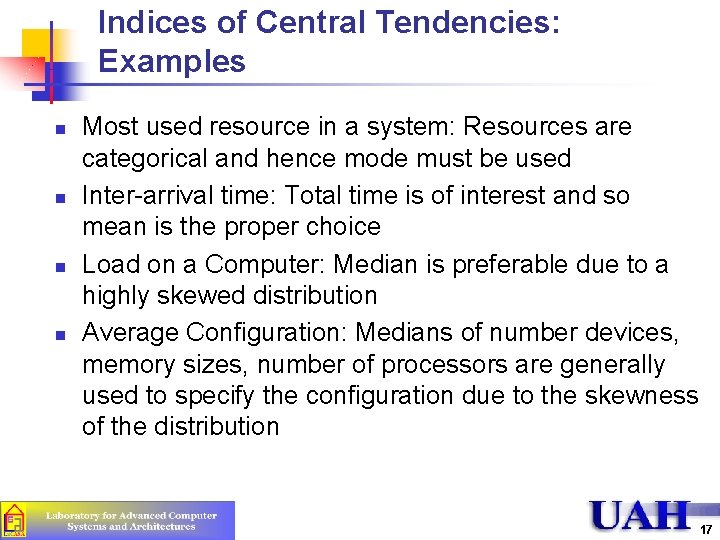 Indices of Central Tendencies: Examples

- Most used resource in a system: Resources are categorical and hence mode must be used
- Inter-arrival time: Total time is of interest and so mean is the proper choice
- Load on a Computer: Median is preferable due to a highly skewed distribution
- Average Configuration: Medians of number devices, memory sizes, number of processors are generally used to specify the configuration due to the skewness of the distribution

Laboratory for Advanced Computer Systems and Architectures

UAH

17